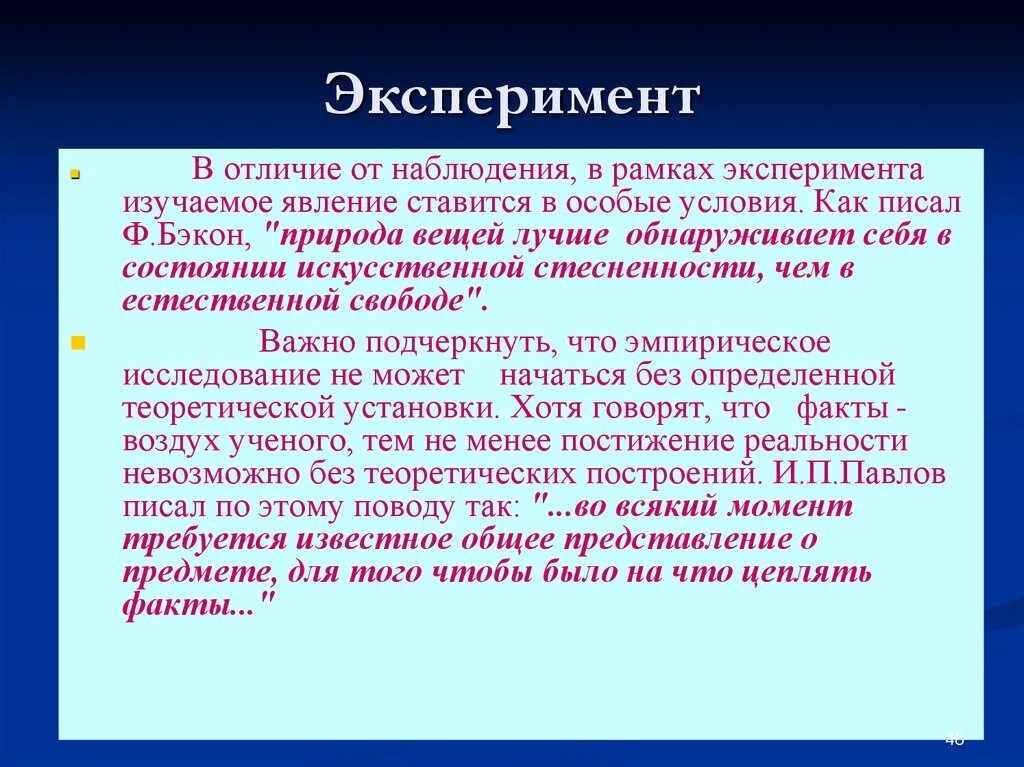 Эксперимент

В отличие от наблюдения, в рамках эксперимента изучаемое явление ставится в особые условия. Как писал Ф.Бэкон, "природа вещей лучше обнаруживает себя в состоянии искусственной стесненности, чем в естественной свободе".

Важно подчеркнуть, что эмпирическое исследование не может начаться без определенной теоретической установки. Хотя говорят, что факты - воздух ученого, тем не менее постижение реальности невозможно без теоретических построений. И.П.Павлов писал по этому поводу так: "...во всякий момент требуется известное общее представление о предмете, для того чтобы было на что цеплять факты..."

48